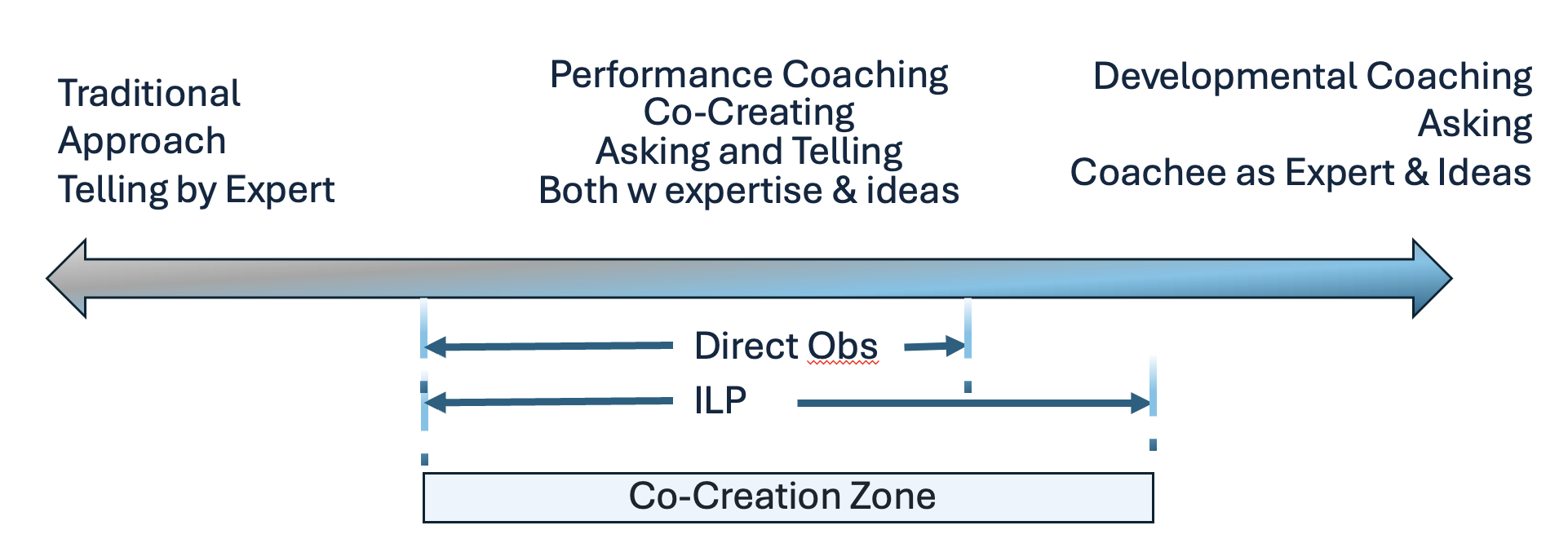 Traditional
Approach
Telling by Expert

Performance Coaching
Co-Creating
Asking and Telling
Both w expertise & ideas

Developmental Coaching
Asking
Coachee as Expert & Ideas

Direct Obs

ILP

Co-Creation Zone